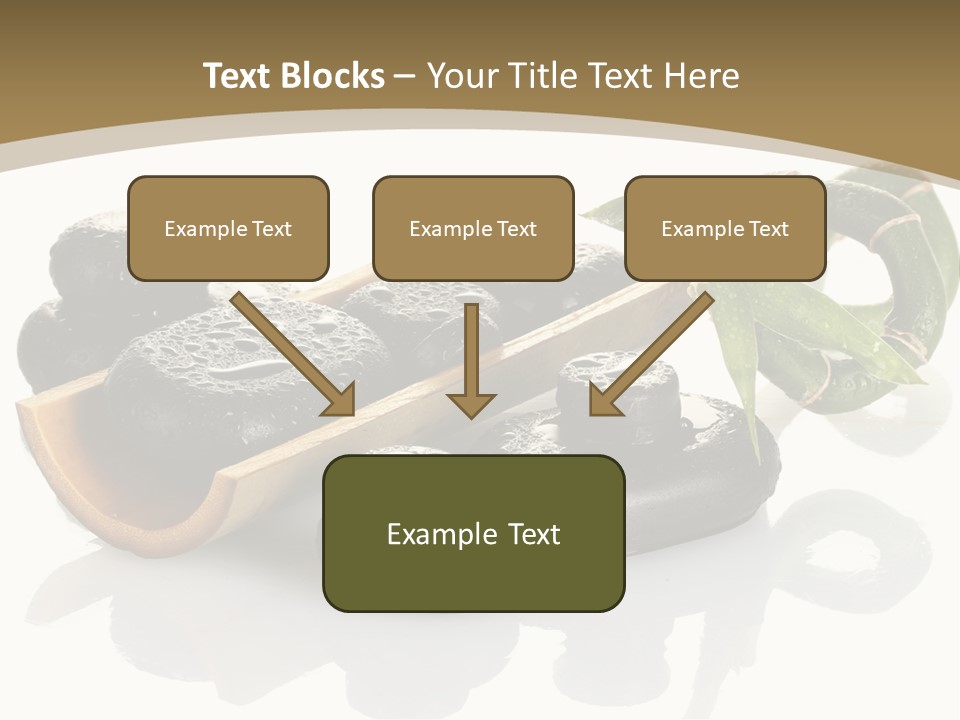 Text Blocks – Your Title Text Here

Example Text

Example Text

Example Text

Example Text